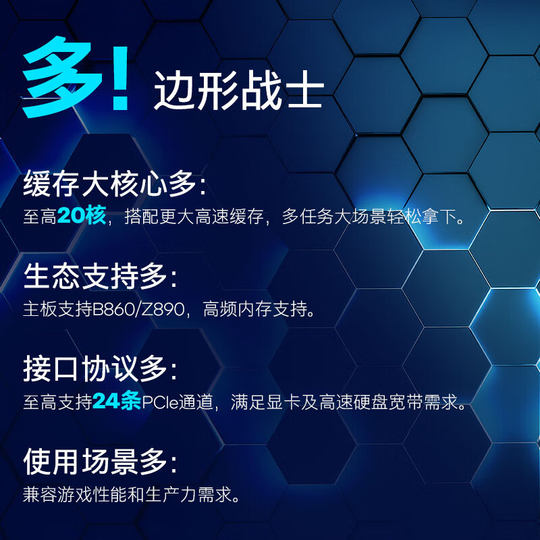 多! 边形战士

缓存大核心多:
至高20核，搭配更大高速缓存，多任务大场景轻松拿下。

生态支持多:
主板支持B860/Z890，高频内存支持。

接口协议多:
至高支持24条PCIe通道，满足显卡及高速硬盘宽带需求。

使用场景多:
兼容游戏性能和生产力需求。